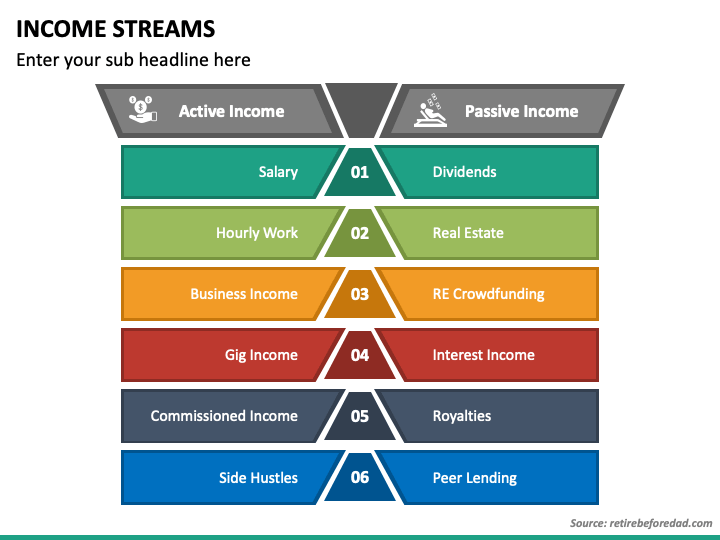 INCOME STREAMS

Enter your sub headline here

Active Income

Passive Income

Salary

01

Dividends

Hourly Work

02

Real Estate

Business Income

03

RE Crowdfunding

Gig Income

04

Interest Income

Commissioned Income

05

Royalties

Side Hustles

06

Peer Lending

Source: retirebeforedad.com